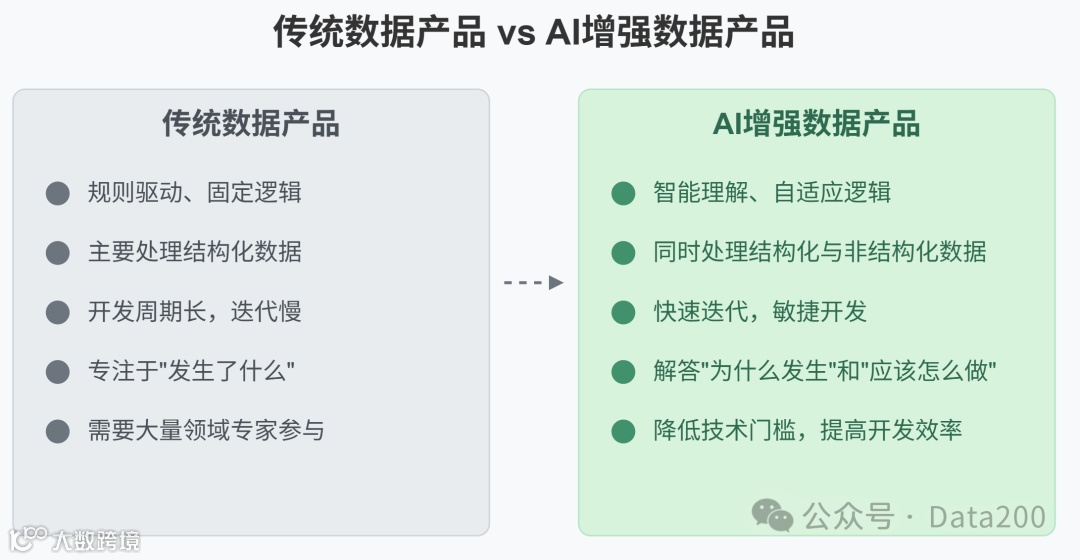 传统数据产品 vs AI增强数据产品

传统数据产品

规则驱动、固定逻辑

主要处理结构化数据

开发周期长，迭代慢

专注于"发生了什么"

需要大量领域专家参与

AI增强数据产品

智能理解、自适应逻辑

同时处理结构化与非结构化数据

快速迭代，敏捷开发

解答"为什么发生"和"应该怎么做"

降低技术门槛，提高开发效率

公众号 · Data200

大数跨境